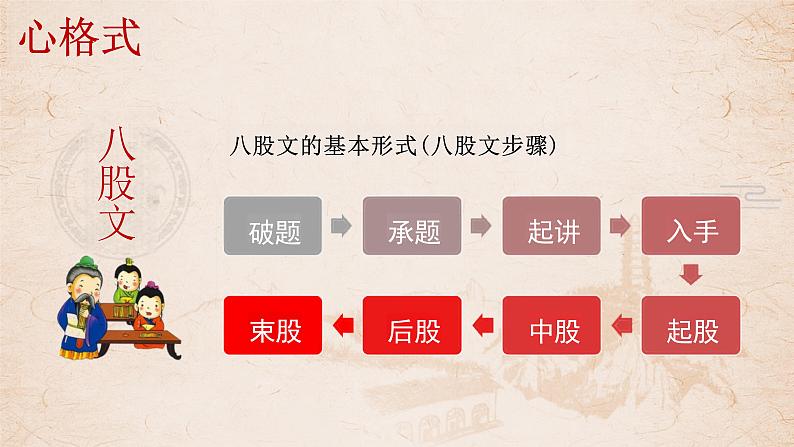 心格式

八股文

八股文的基本形式(八股文步骤)

破题
承题
起讲
入手
起股
中股
后股
束股